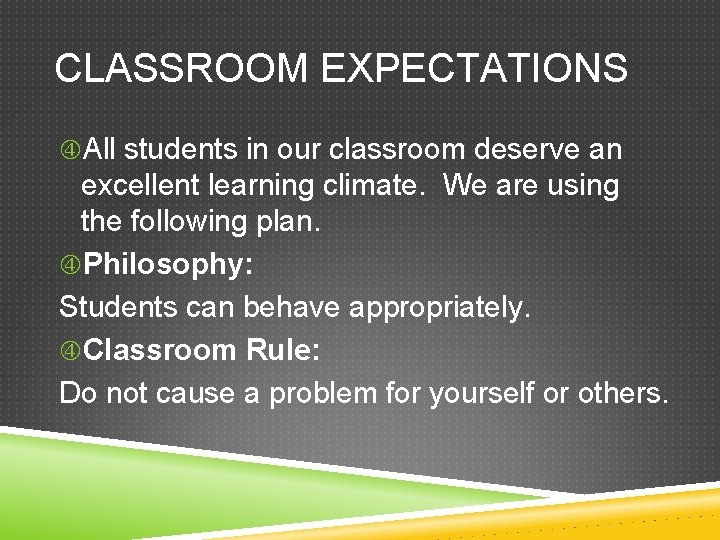 CLASSROOM EXPECTATIONS

④All students in our classroom deserve an excellent learning climate. We are using the following plan.

④Philosophy:

Students can behave appropriately.

④Classroom Rule:

Do not cause a problem for yourself or others.